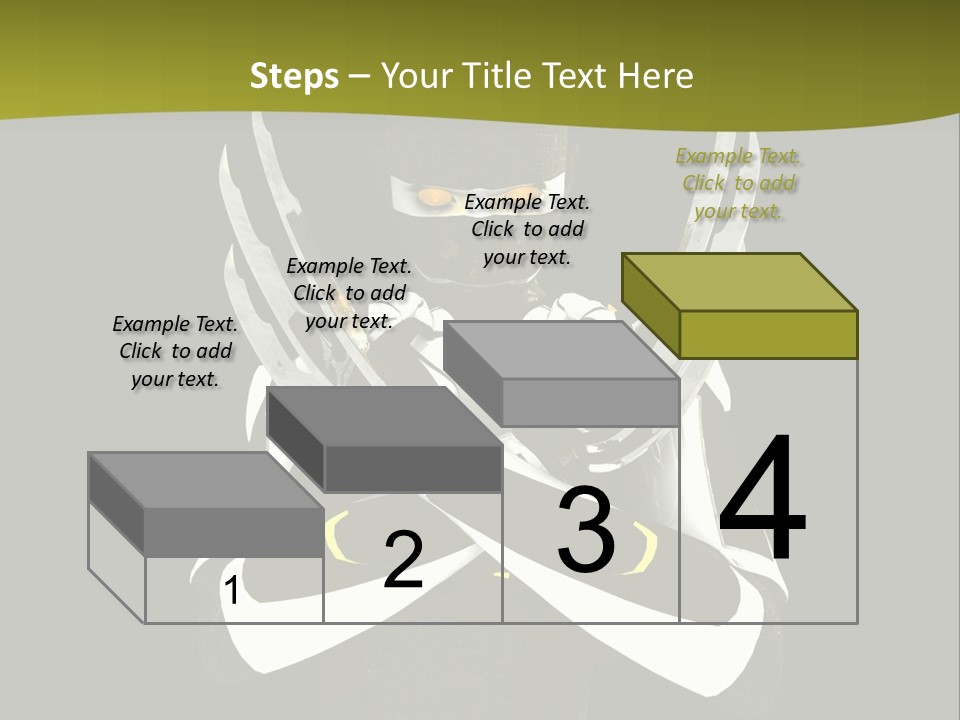 Steps – Your Title Text Here

Example Text. Click to add your text.

Example Text. Click to add your text.

Example Text. Click to add your text.

Example Text. Click to add your text.

1

2

3

4